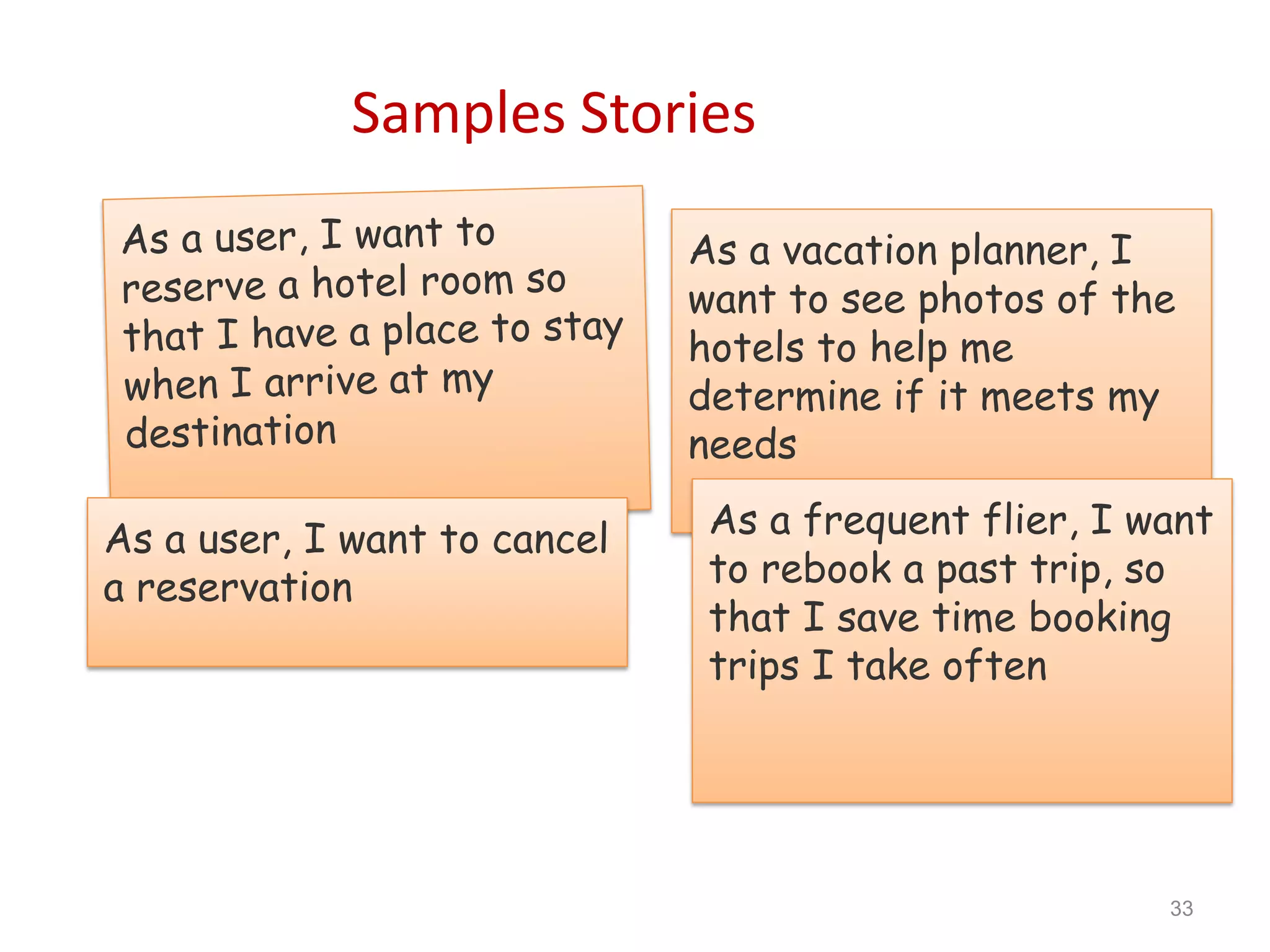 Samples Stories

As a user, I want to reserve a hotel room so that I have a place to stay when I arrive at my destination

As a user, I want to cancel a reservation

As a vacation planner, I want to see photos of the hotels to help me determine if it meets my needs

As a frequent flier, I want to rebook a past trip, so that I save time booking trips I take often

33